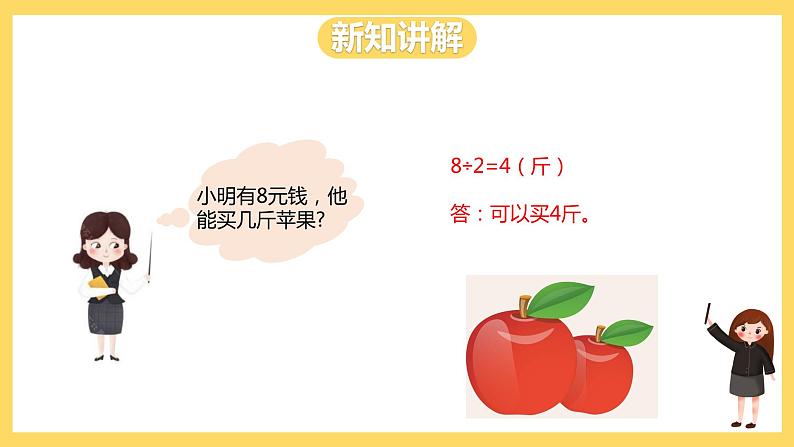 新知讲解

小明有8元钱，他能买几斤苹果?

$8÷2=4$（斤）

答：可以买4斤。